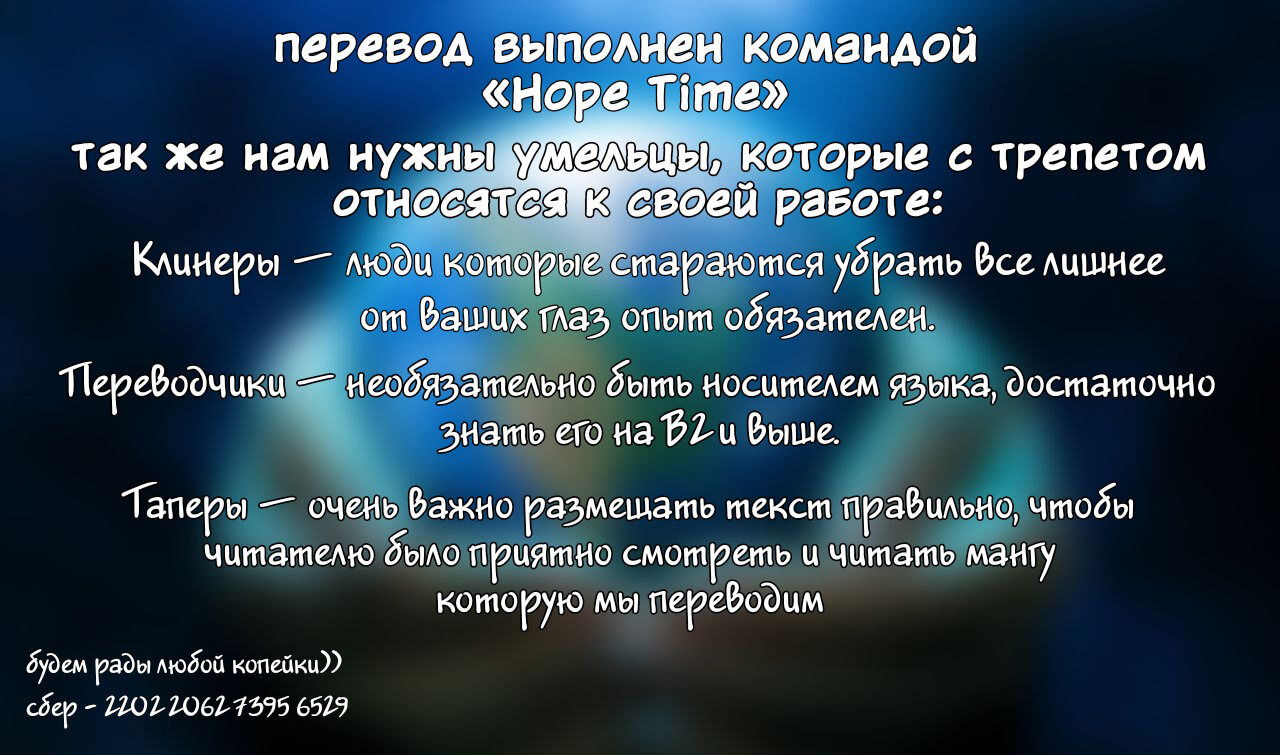 перевод выполнен командой «Hope Time»

так же нам нужны умельцы, которые с трепетом относятся к своей работе:

Клинеры — люди которые стараются убрать все лишнее от ваших глаз опыт обязателен.

Переводчики — необязательно быть носителем языка, достаточно знать его на B2 и выше.

Таперы — очень важно размещать текст правильно, чтобы читателю было приятно смотреть и читать мангу которую мы переводим

будем рады любой копейки))
сбер - 2202 2062 7395 6529